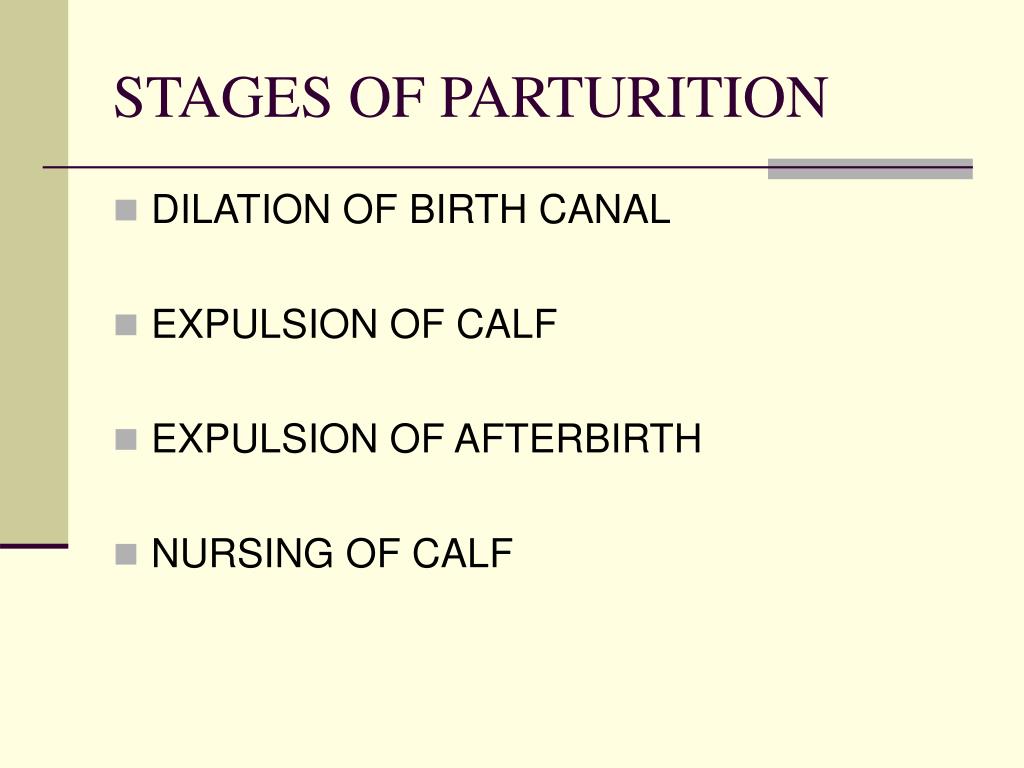 STAGES OF PARTURITION

- DILATION OF BIRTH CANAL
- EXPULSION OF CALF
- EXPULSION OF AFTERBIRTH
- NURSING OF CALF